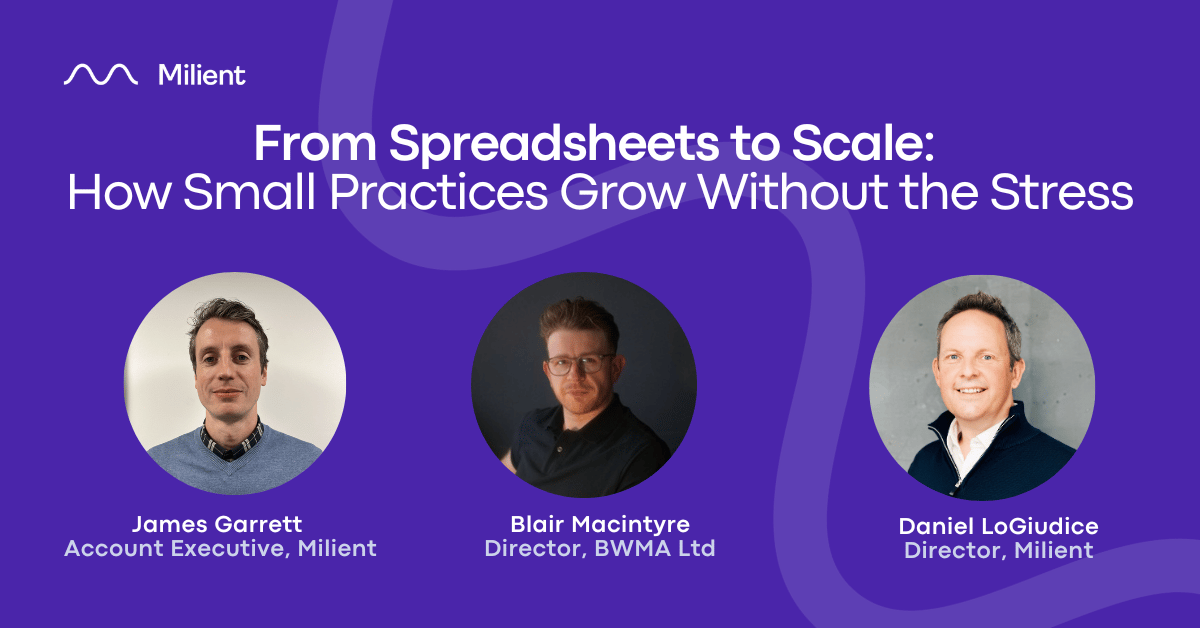 Milient

From Spreadsheets to Scale:
How Small Practices Grow Without the Stress

James Garrett
Account Executive, Milient

Blair Macintyre
Director, BWMA Ltd

Daniel LoGiudice
Director, Milient